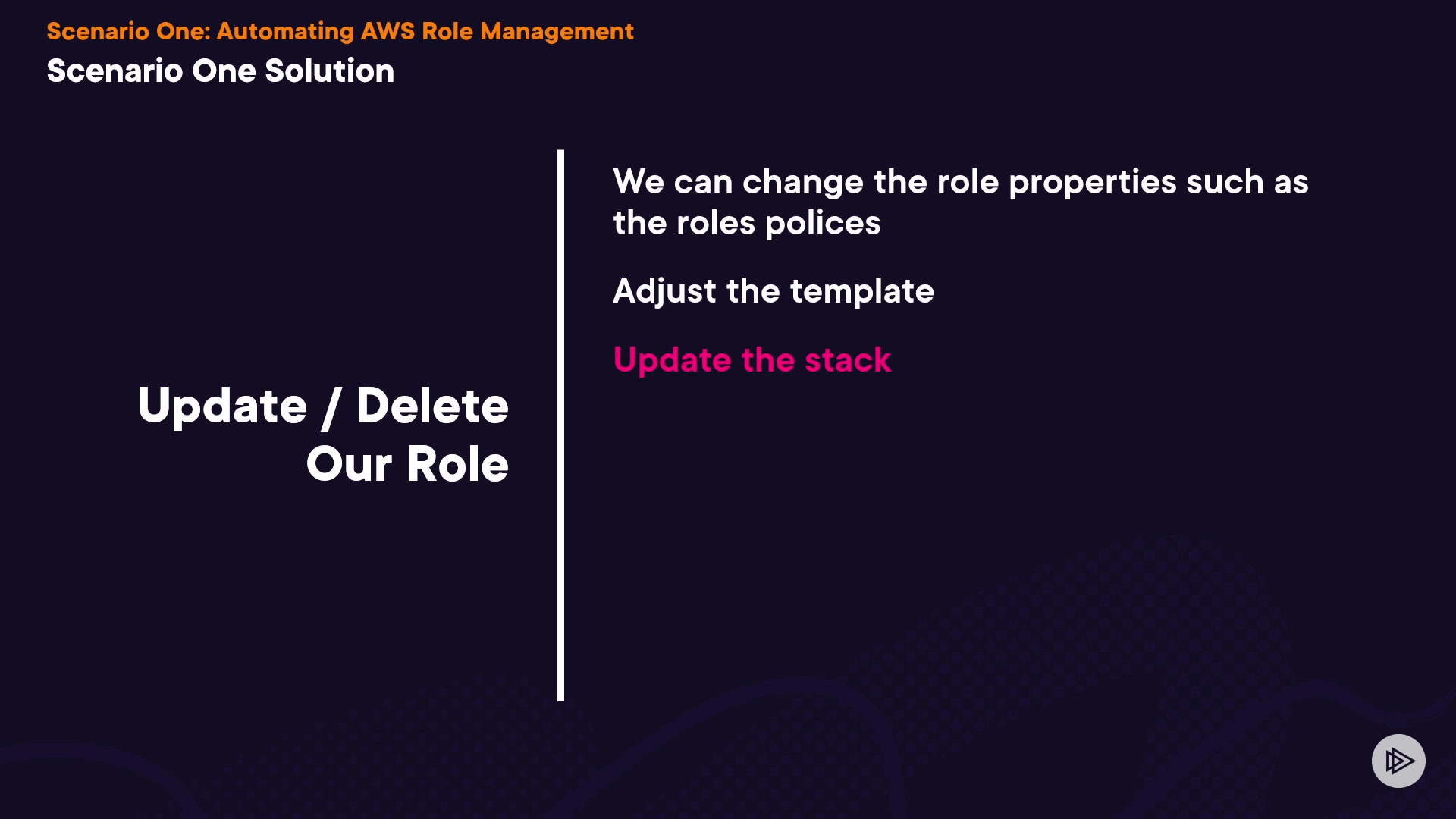 Scenario One: Automating AWS Role Management

Scenario One Solution

Update / Delete Our Role

We can change the role properties such as the roles polices

Adjust the template

Update the stack